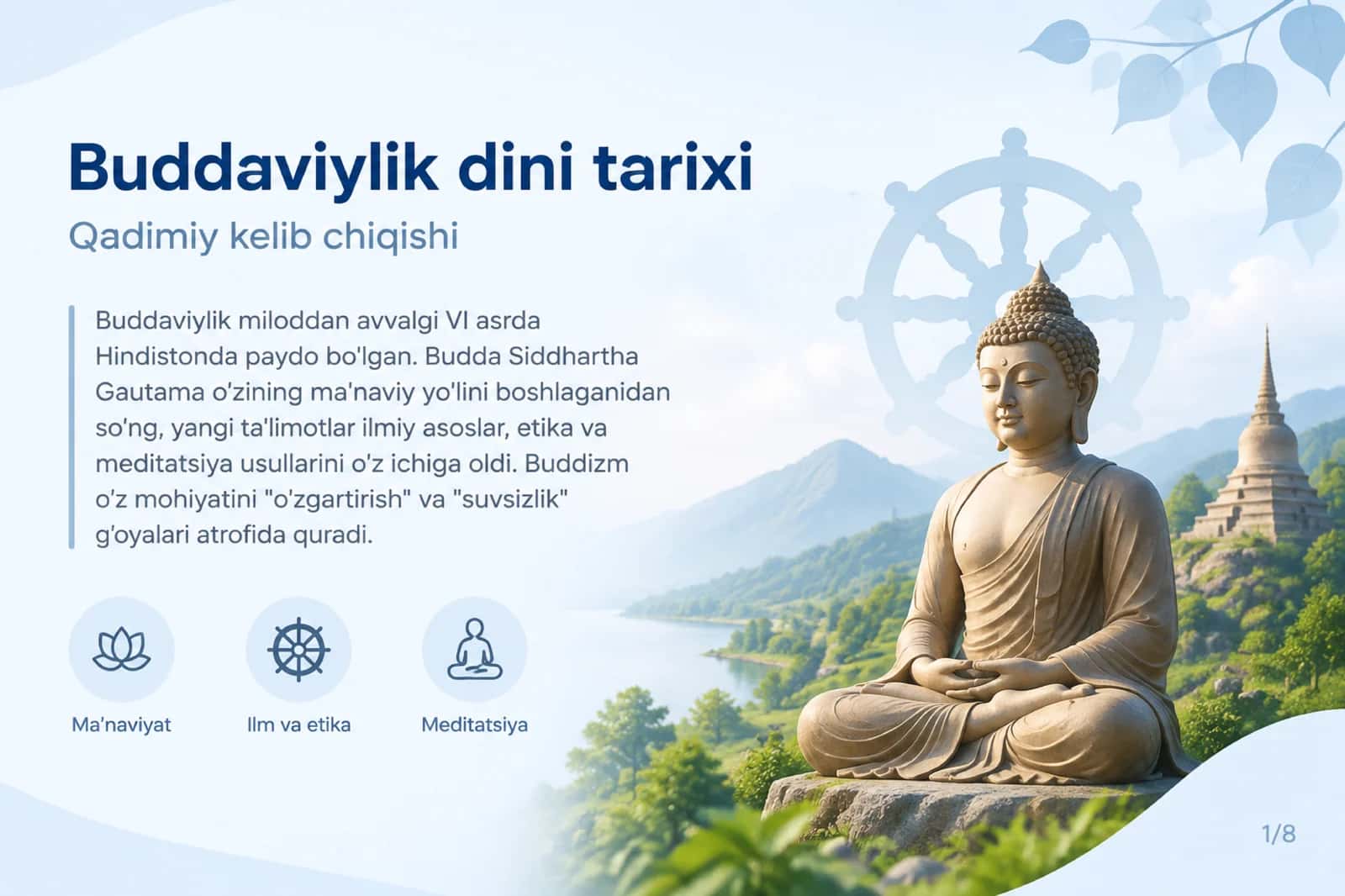 Buddaviylik dini tarixi

Qadimiy kelib chiqishi

Buddaviylik miloddan avvalgi VI asrda Hindistonda paydo bo'lgan. Budda Siddhartha Gautama o'zining ma'naviy yo'lini boshlaganidan so'ng, yangi ta'limotlar ilmiy asoslar, etika va meditatsiya usullarini o'z ichiga oldi. Buddizm o'z mohiyatini "o'zgartirish" va "suvsizlik" g'oyalari atrofida quradi.

Ma'naviyat

Ilm va etika

Meditatsiya

1/8